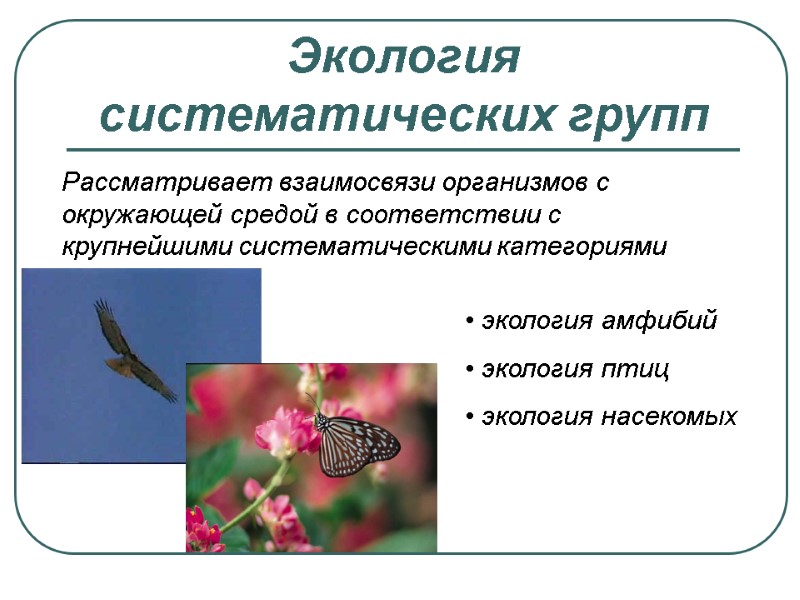 Экология систематических групп

Рассматривает взаимосвязи организмов с окружающей средой в соответствии с крупнейшими систематическими категориями

• экология амфибий
• экология птиц
• экология насекомых